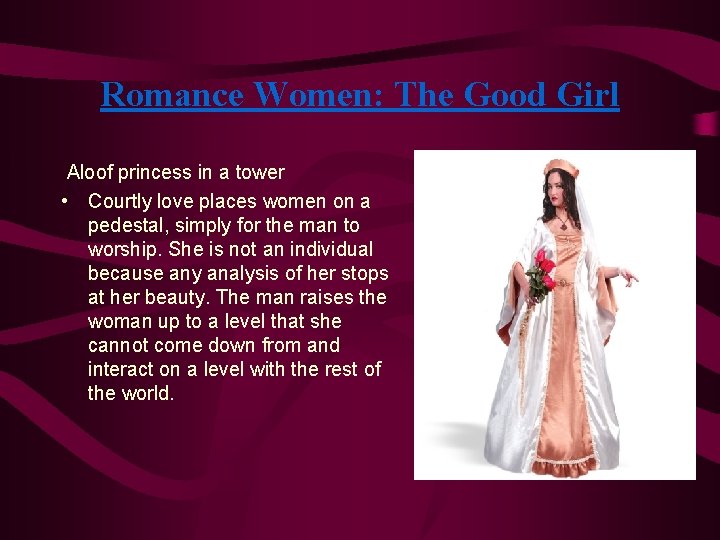 Romance Women: The Good Girl

Aloof princess in a tower

• Courtly love places women on a pedestal, simply for the man to worship. She is not an individual because any analysis of her stops at her beauty. The man raises the woman up to a level that she cannot come down from and interact on a level with the rest of the world.